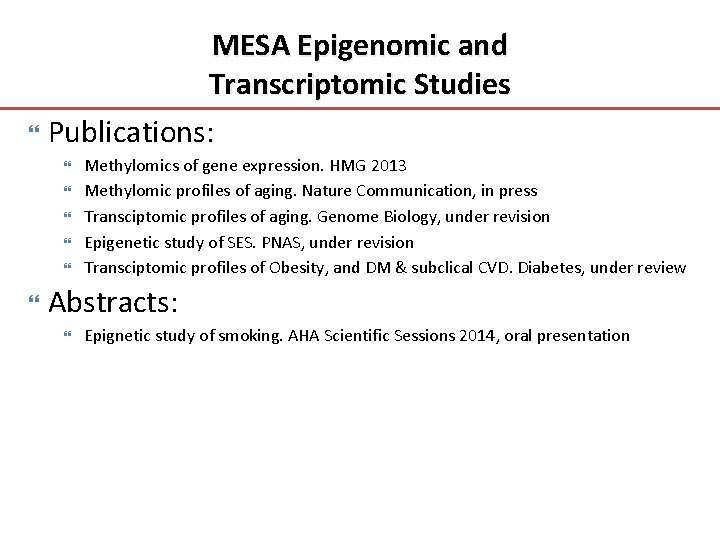 MESA Epigenomic and Transcriptomic Studies

Publications:

Methylomics of gene expression. HMG 2013

Methylomic profiles of aging. Nature Communication, in press

Transciptomic profiles of aging. Genome Biology, under revision

Epigenetic study of SES. PNAS, under revision

Transciptomic profiles of Obesity, and DM & subclical CVD. Diabetes, under review

Abstracts:

Epignetic study of smoking. AHA Scientific Sessions 2014, oral presentation